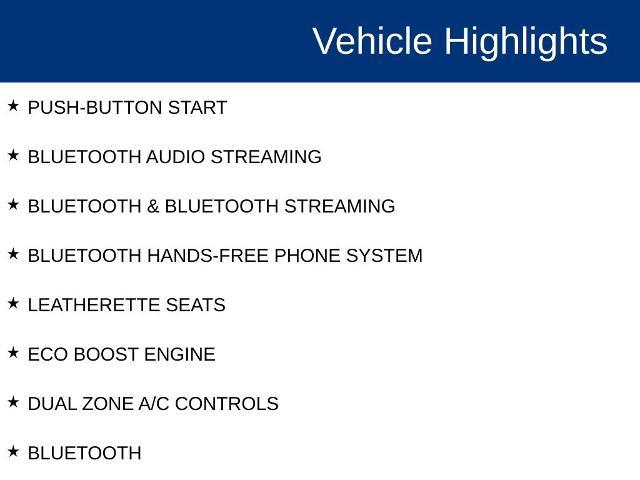 Vehicle Highlights

★ PUSH-BUTTON START

★ BLUETOOTH AUDIO STREAMING

★ BLUETOOTH & BLUETOOTH STREAMING

★ BLUETOOTH HANDS-FREE PHONE SYSTEM

★ LEATHERETTE SEATS

★ ECO BOOST ENGINE

★ DUAL ZONE A/C CONTROLS

★ BLUETOOTH